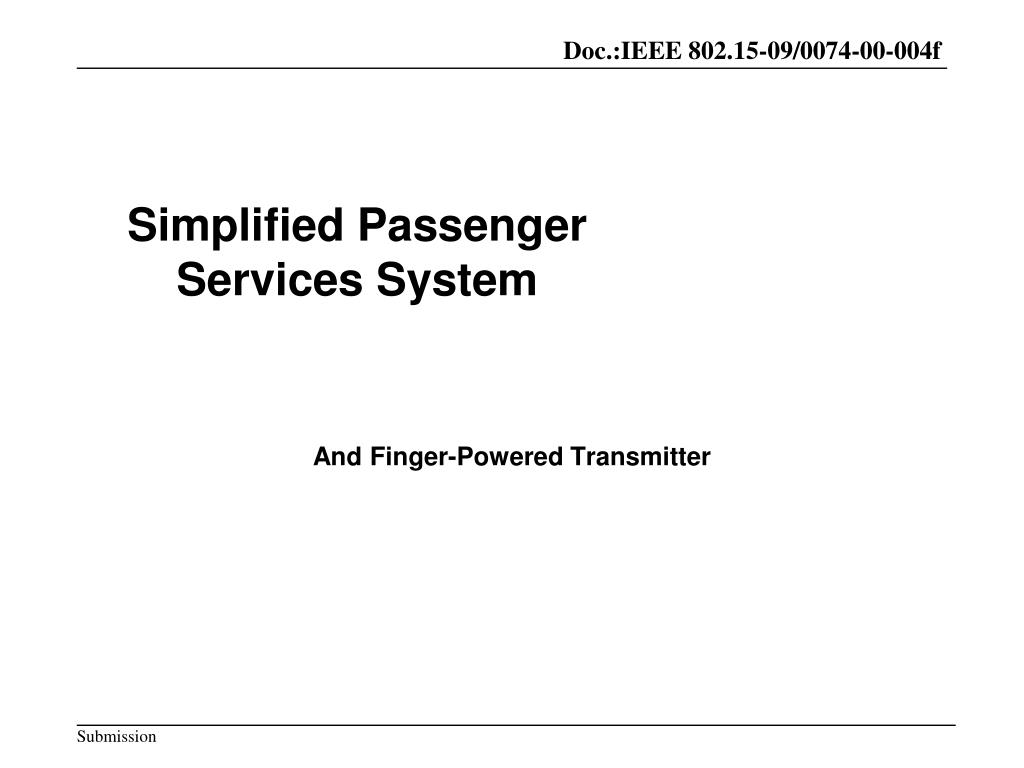 Doc.:IEEE 802.15-09/0074-00-004f

Simplified Passenger Services System

And Finger-Powered Transmitter

Submission